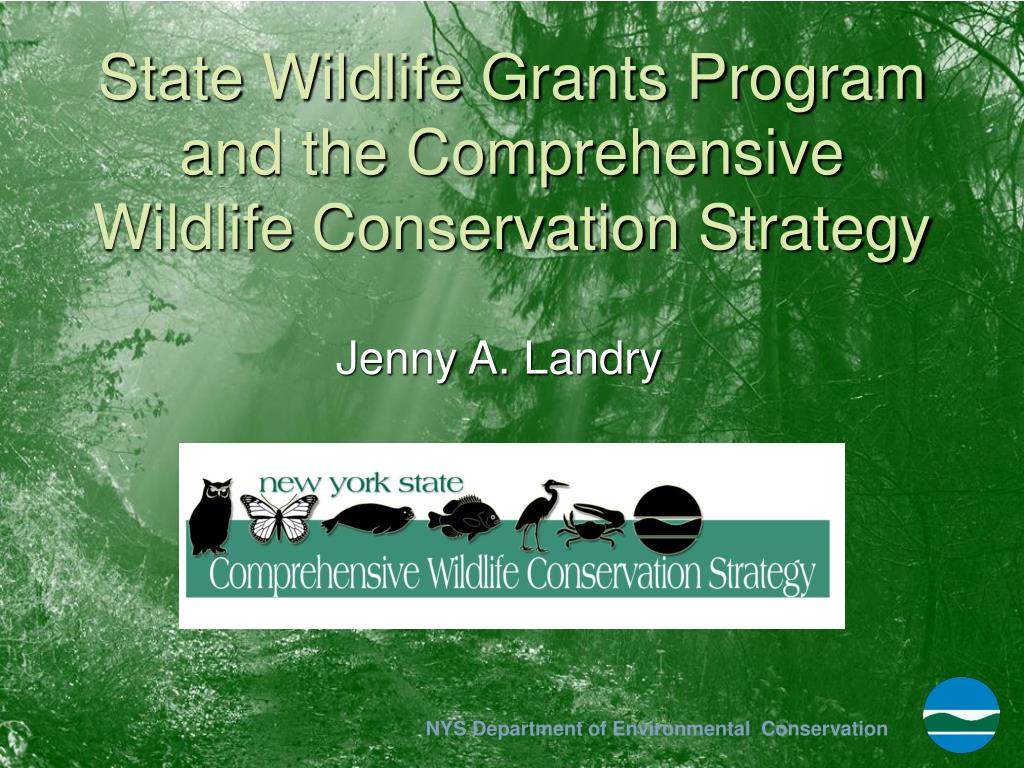 State Wildlife Grants Program and the Comprehensive Wildlife Conservation Strategy

Jenny A. Landry

new york state

Comprehensive Wildlife Conservation Strategy

NYS Department of Environmental Conservation